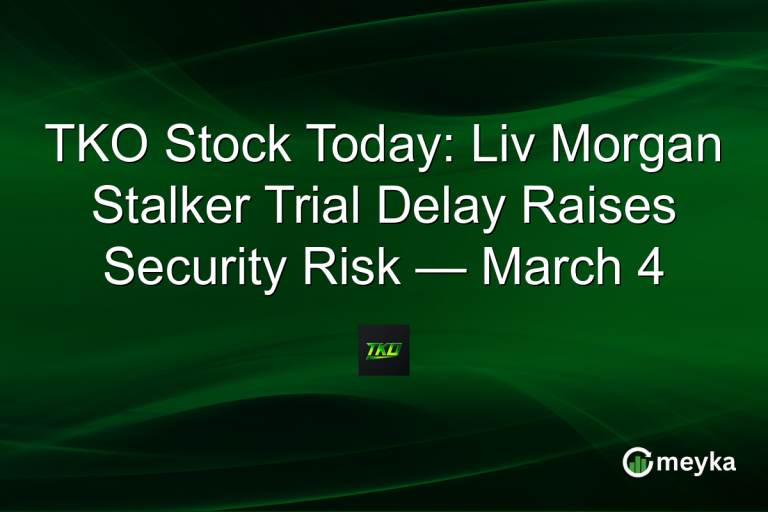 TKO Stock Today: Liv Morgan Stalker Trial Delay Raises Security Risk — March 4

TKO

meyka